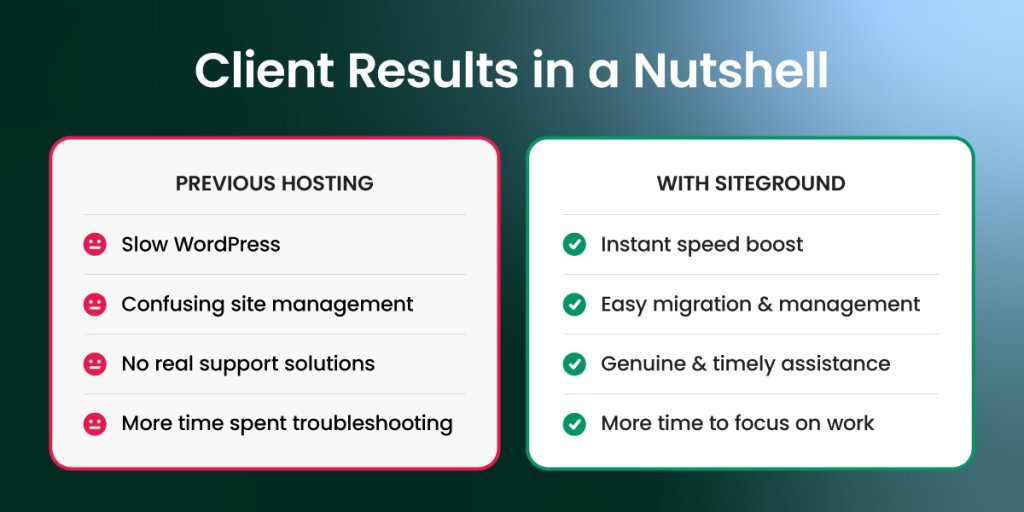 Client Results in a Nutshell

PREVIOUS HOSTING

Slow WordPress

Confusing site management

No real support solutions

More time spent troubleshooting

WITH SITEGROUND

Instant speed boost

Easy migration & management

Genuine & timely assistance

More time to focus on work